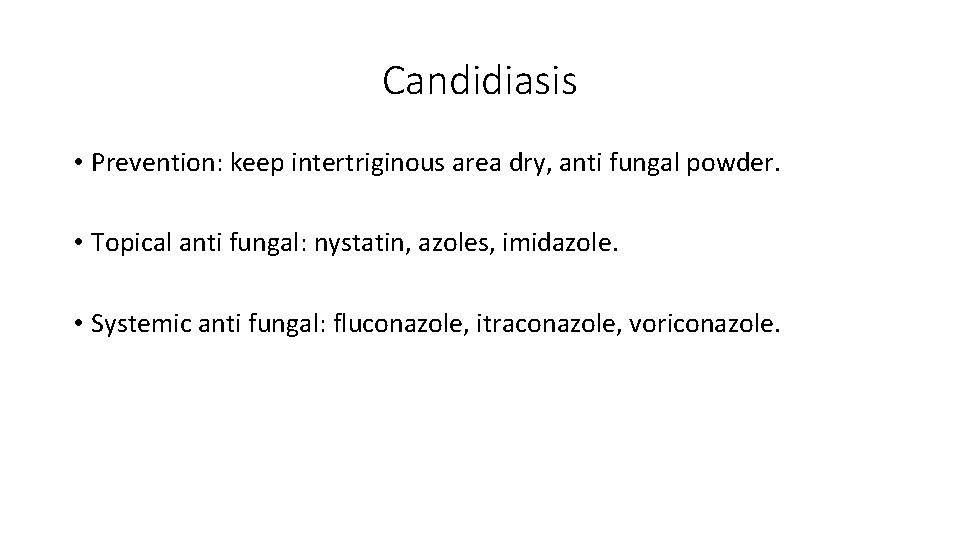 Candidiasis

• Prevention: keep intertriginous area dry, anti fungal powder.

• Topical anti fungal: nystatin, azoles, imidazole.

• Systemic anti fungal: fluconazole, itraconazole, voriconazole.